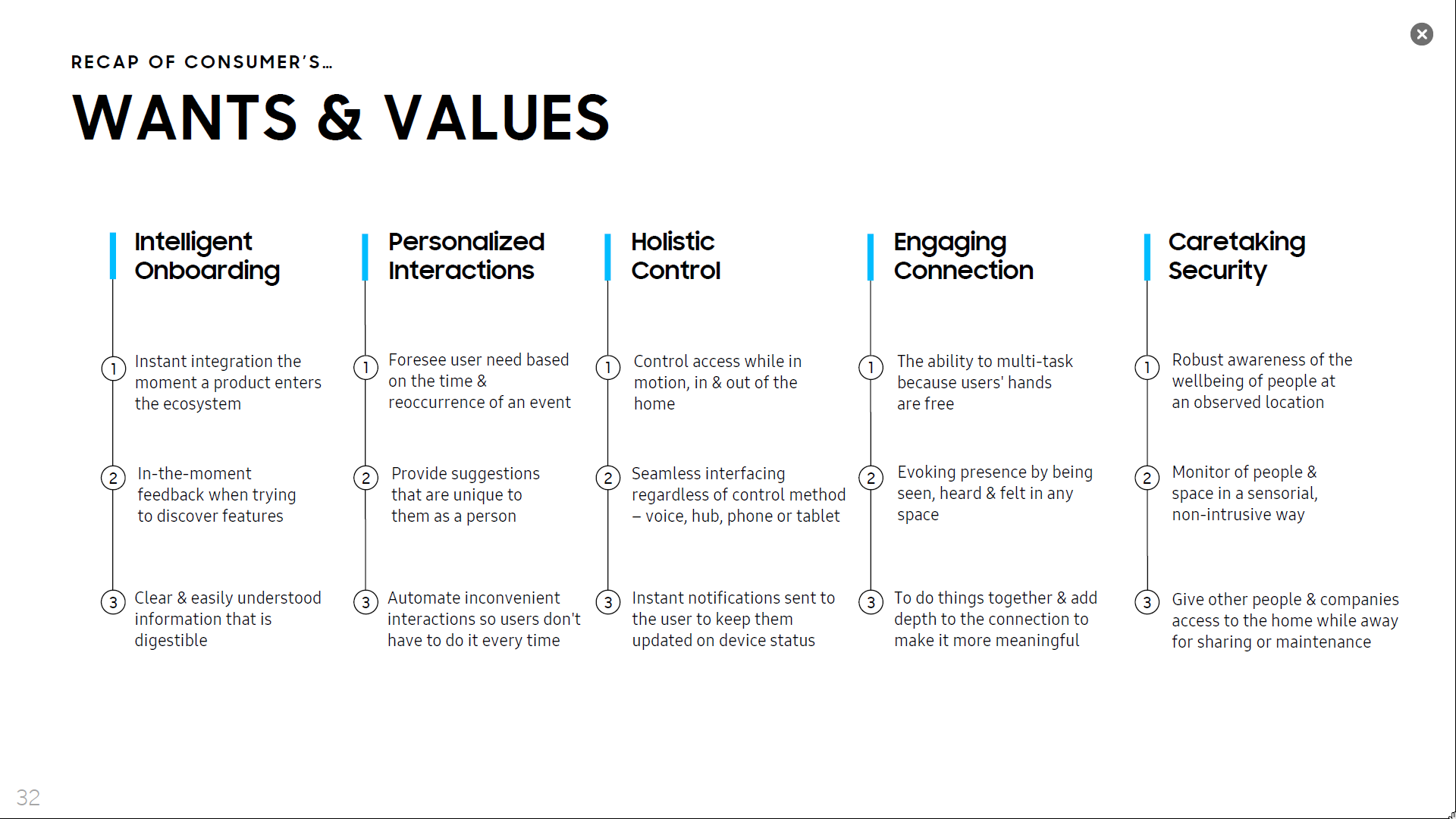 RECAP OF CONSUMER'S…

WANTS & VALUES

Intelligent Onboarding

1 Instant integration the moment a product enters the ecosystem

2 In-the-moment feedback when trying to discover features

3 Clear & easily understood information that is digestible

Personalized Interactions

1 Foresee user need based on the time & reoccurrence of an event

2 Provide suggestions that are unique to them as a person

3 Automate inconvenient interactions so users don't have to do it every time

Holistic Control

1 Control access while in motion, in & out of the home

2 Seamless interfacing regardless of control method – voice, hub, phone or tablet

3 Instant notifications sent to the user to keep them updated on device status

Engaging Connection

1 The ability to multi-task because users' hands are free

2 Evoking presence by being seen, heard & felt in any space

3 To do things together & add depth to the connection to make it more meaningful

Caretaking Security

1 Robust awareness of the wellbeing of people at an observed location

2 Monitor of people & space in a sensorial, non-intrusive way

3 Give other people & companies access to the home while away for sharing or maintenance

32